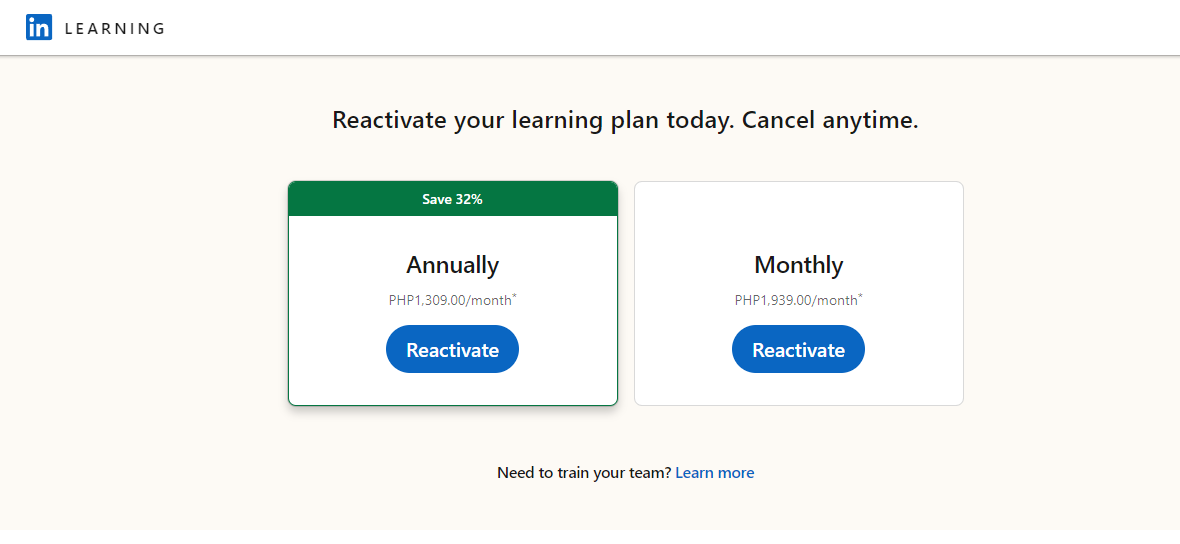 in LEARNING

Reactivate your learning plan today. Cancel anytime.

Save 32%

Annually

PHP1,309.00/month*

Reactivate

Monthly

PHP1,939.00/month*

Reactivate

Need to train your team? Learn more